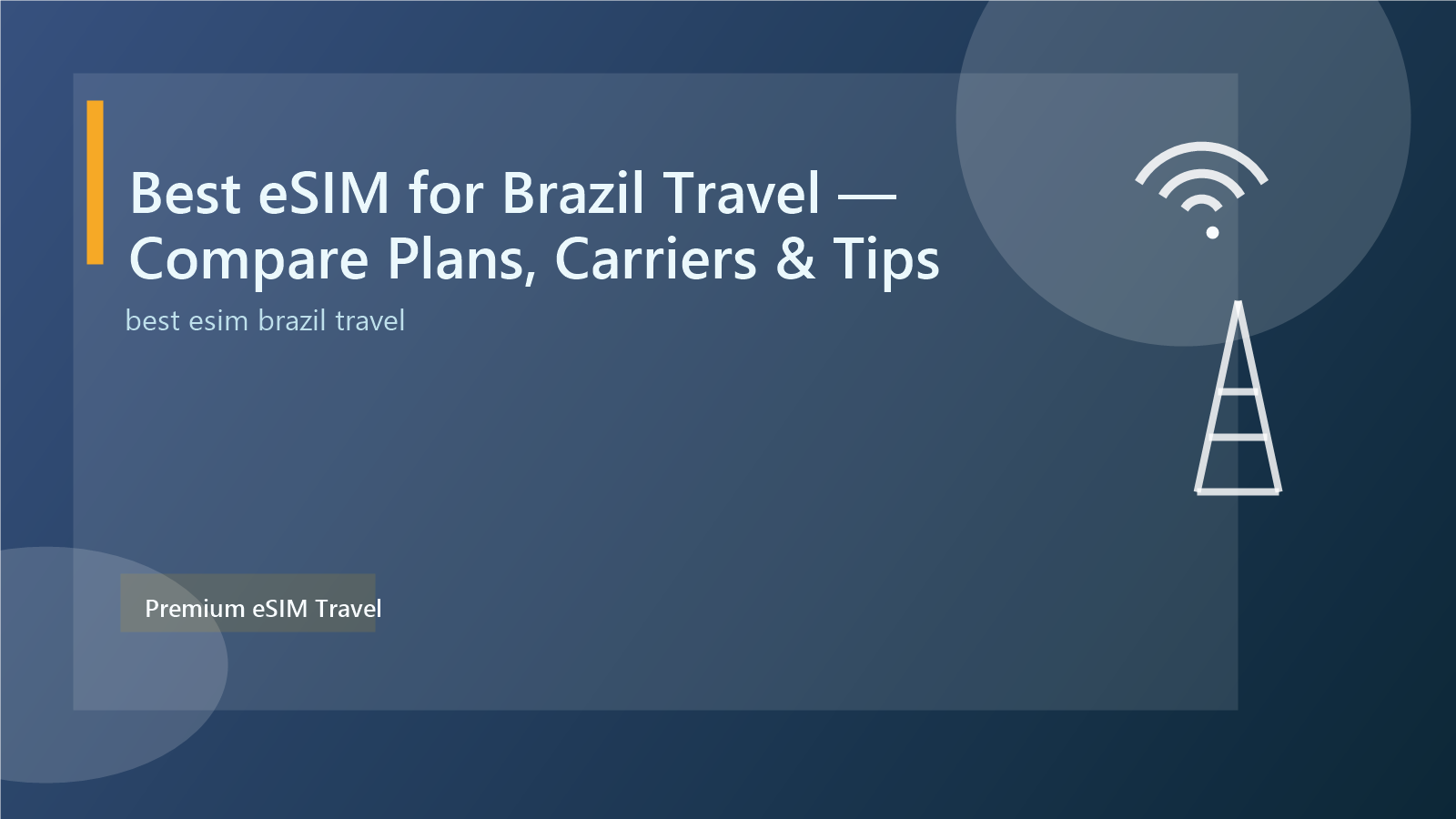 Best eSIM for Brazil Travel — Compare Plans, Carriers & Tips

best esim brazil travel

Premium eSIM Travel